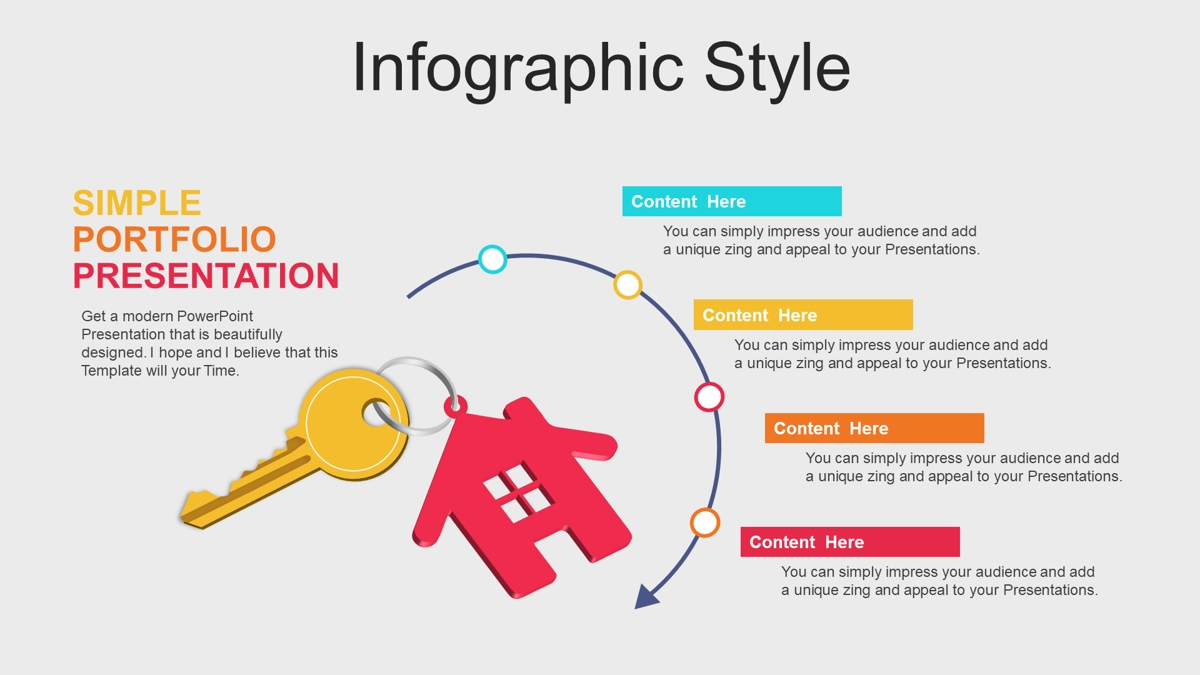 Infographic Style

SIMPLE
PORTFOLIO
PRESENTATION

Get a modern PowerPoint Presentation that is beautifully designed. I hope and I believe that this Template will your Time.

Content Here

You can simply impress your audience and add a unique zing and appeal to your Presentations.

Content Here

You can simply impress your audience and add a unique zing and appeal to your Presentations.

Content Here

You can simply impress your audience and add a unique zing and appeal to your Presentations.

Content Here

You can simply impress your audience and add a unique zing and appeal to your Presentations.